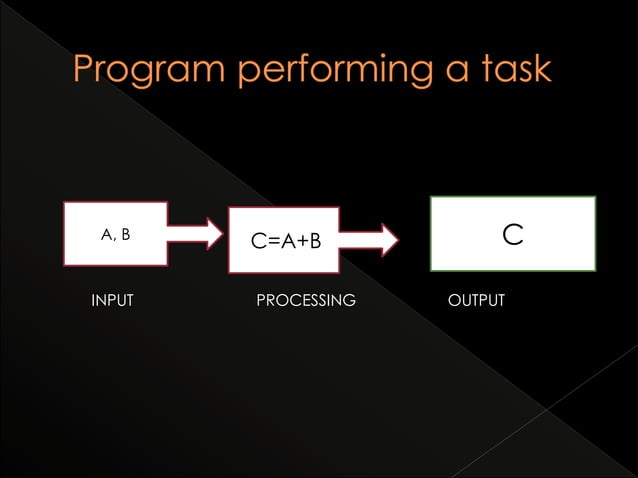 Program performing a task

A, B

C=A+B

C

INPUT

PROCESSING

OUTPUT